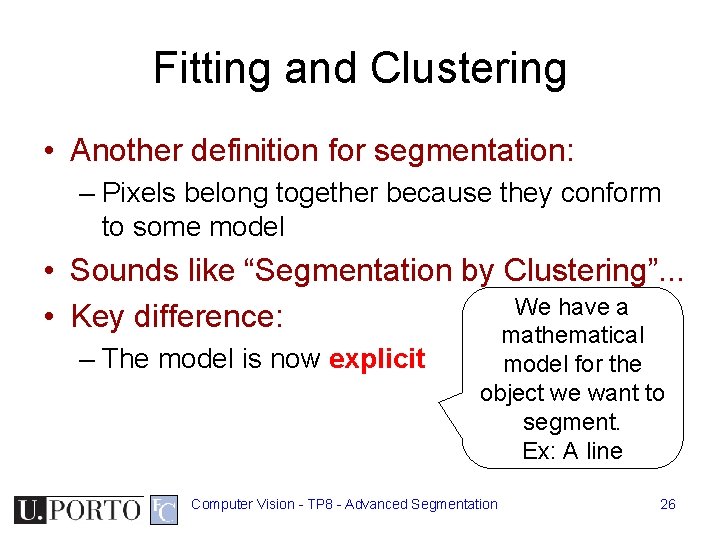 Fitting and Clustering

• Another definition for segmentation:
- Pixels belong together because they conform to some model
• Sounds like "Segmentation by Clustering"...
• Key difference:
- The model is now explicit

We have a mathematical model for the object we want to segment.
Ex: A line

U.PORTO FC

Computer Vision - TP8 - Advanced Segmentation

26